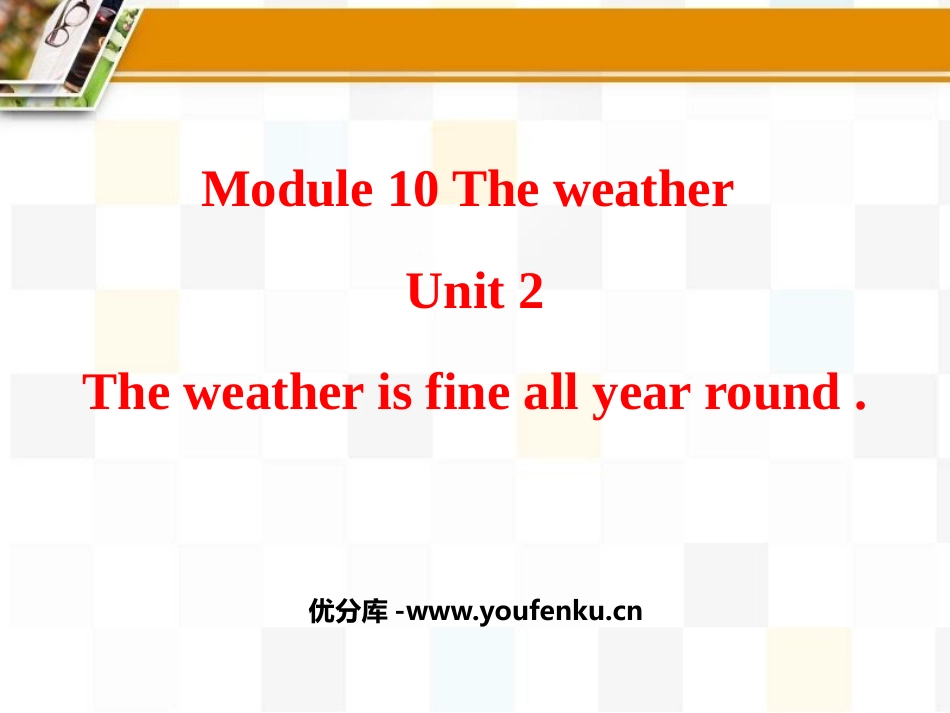 Module 10 The weather

Unit 2

The weather is fine all year round .

优分库 -www.youfenku.cn